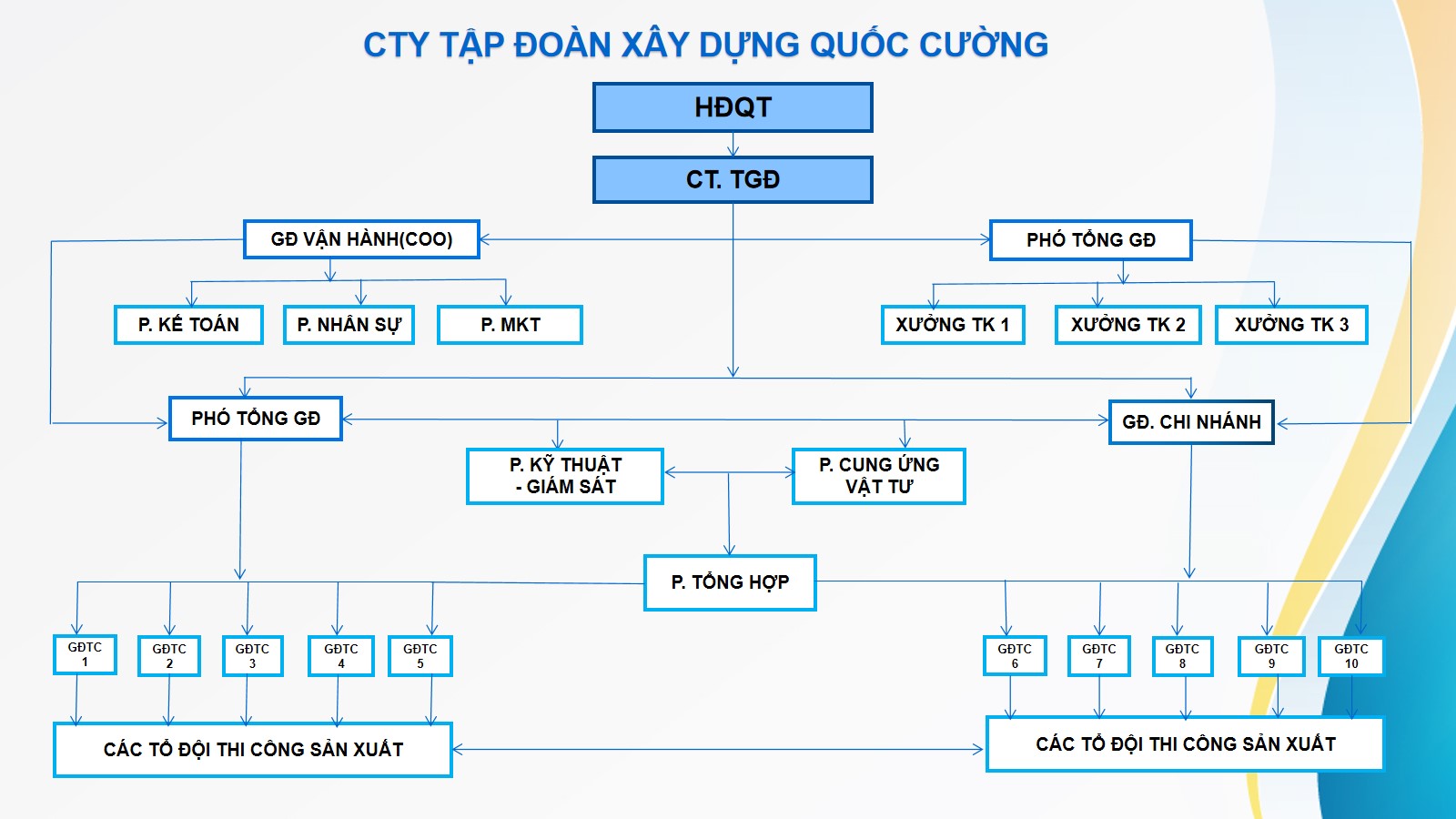 CTY TẬP ĐOÀN XÂY DỰNG QUỐC CƯỜNG

HĐQT

CT. TGĐ

GĐ VẬN HÀNH(COO)

PHÓ TỔNG GĐ

P. KẾ TOÁN

P. NHÂN SỰ

P. MKT

XƯỞNG TK 1

XƯỞNG TK 2

XƯỞNG TK 3

PHÓ TỔNG GĐ

GĐ. CHI NHÁNH

P. KỸ THUẬT - GIÁM SÁT

P. CUNG ỨNG VẬT TƯ

P. TỔNG HỢP

GĐTC 1

GĐTC 2

GĐTC 3

GĐTC 4

GĐTC 5

GĐTC 6

GĐTC 7

GĐTC 8

GĐTC 9

GĐTC 10

CÁC TỔ ĐỘI THI CÔNG SẢN XUẤT

CÁC TỔ ĐỘI THI CÔNG SẢN XUẤT